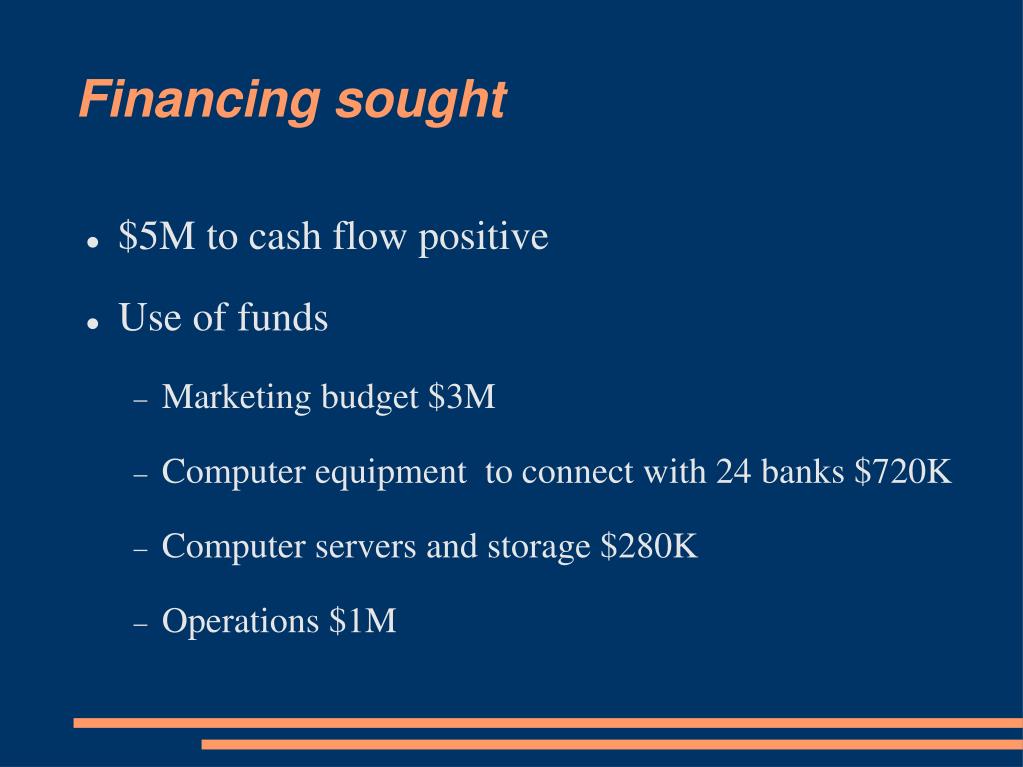 Financing sought

- \$5M to cash flow positive
- Use of funds
  - Marketing budget \$3M
  - Computer equipment  to connect with 24 banks \$720K
  - Computer servers and storage \$280K
  - Operations \$1M